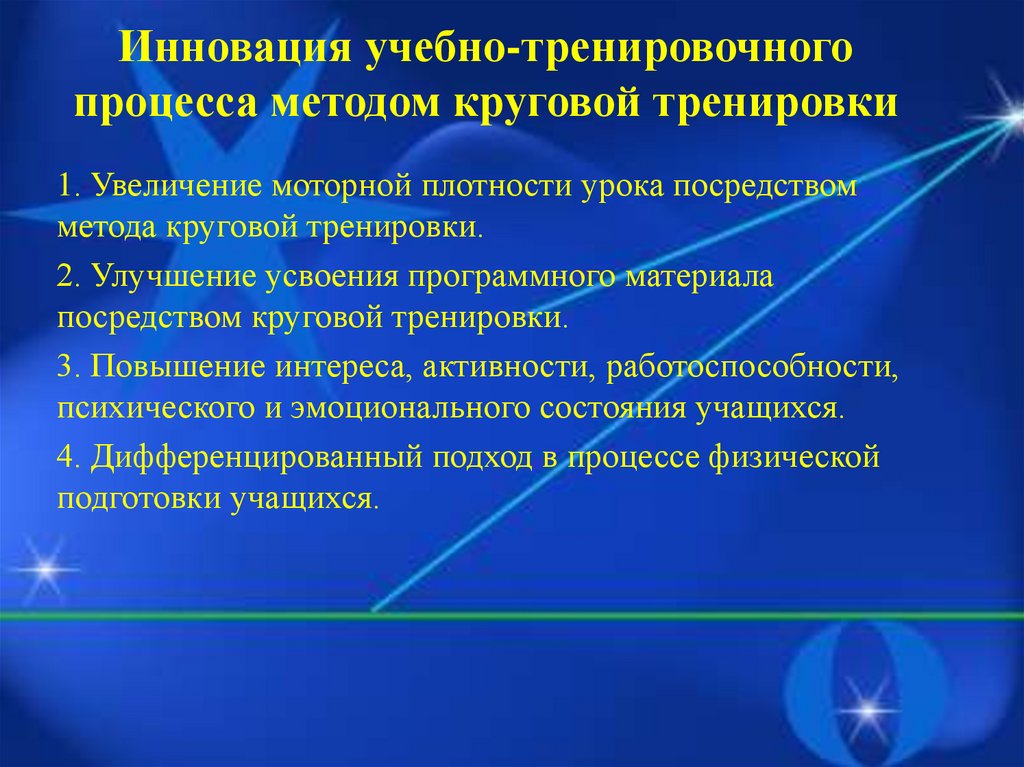 Инновация учебно-тренировочного процесса методом круговой тренировки

1. Увеличение моторной плотности урока посредством метода круговой тренировки.

2. Улучшение усвоения программного материала посредством круговой тренировки.

3. Повышение интереса, активности, работоспособности, психического и эмоционального состояния учащихся.

4. Дифференцированный подход в процессе физической подготовки учащихся.